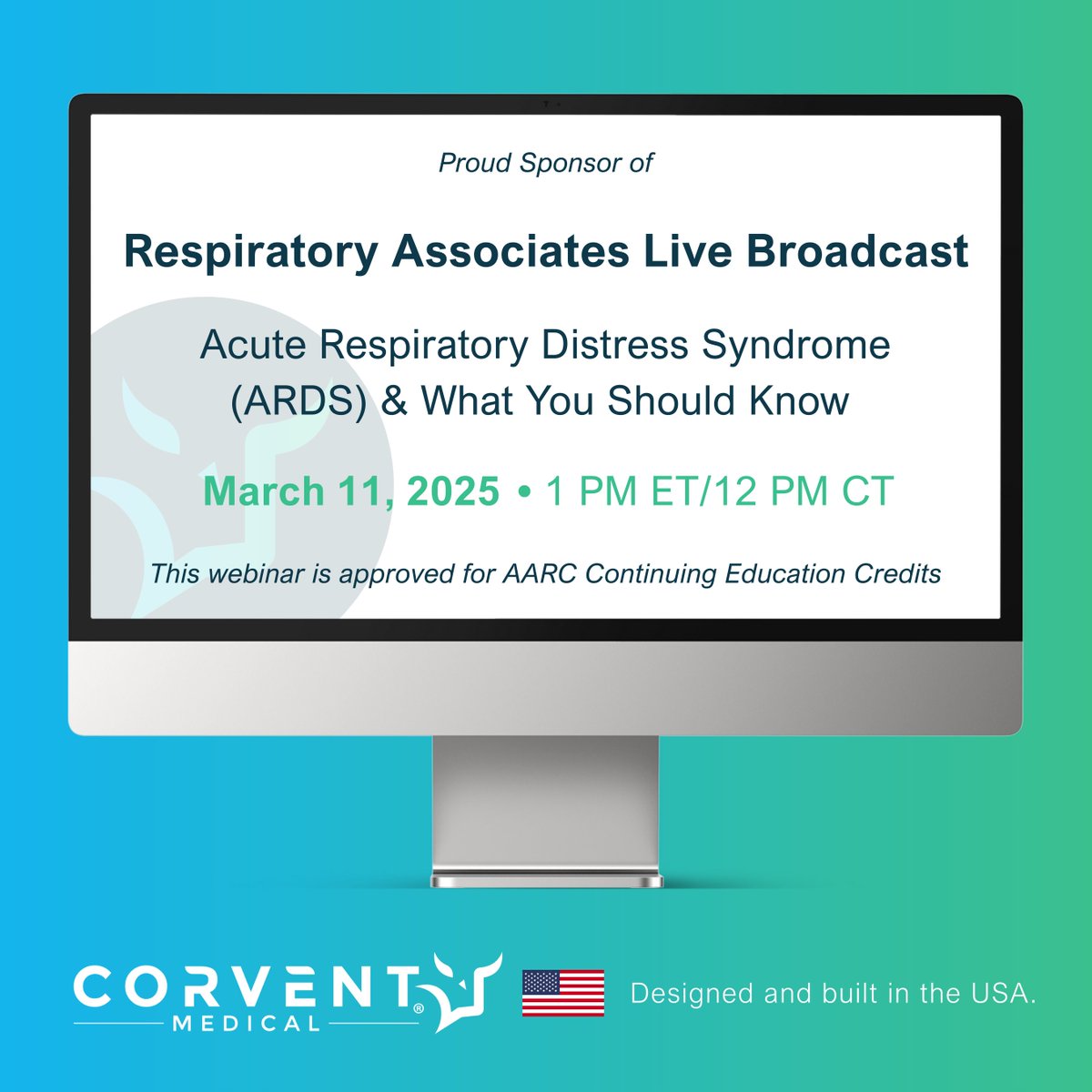 Proud Sponsor of

Respiratory Associates Live Broadcast

Acute Respiratory Distress Syndrome (ARDS) & What You Should Know

March 11, 2025 • 1 PM ET/12 PM CT

This webinar is approved for AARC Continuing Education Credits

CORVENT® MEDICAL

Designed and built in the USA.